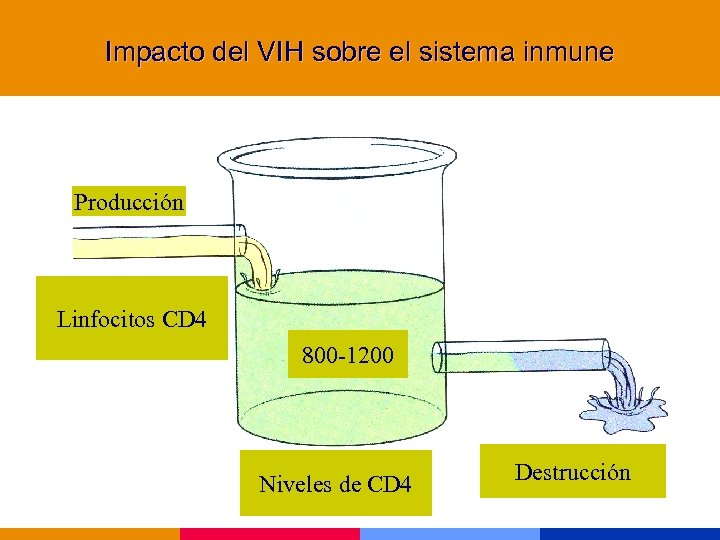 Impacto del VIH sobre el sistema inmune

Producción

Linfocitos CD4

800-1200

Niveles de CD4

Destrucción